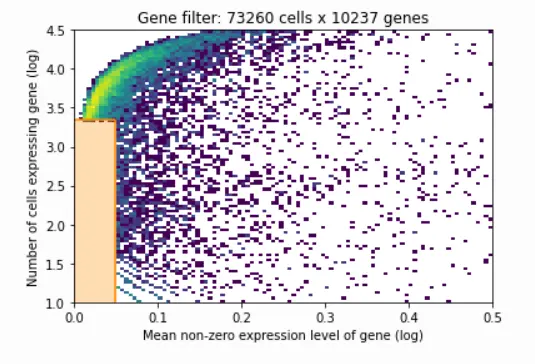 Gene filter: 73260 cells x 10237 genes

Number of cells expressing gene (log)

4.5
4.0
3.5
3.0
2.5
2.0
1.5
1.0

0.0
0.1
0.2
0.3
0.4
0.5

Mean non-zero expression level of gene (log)